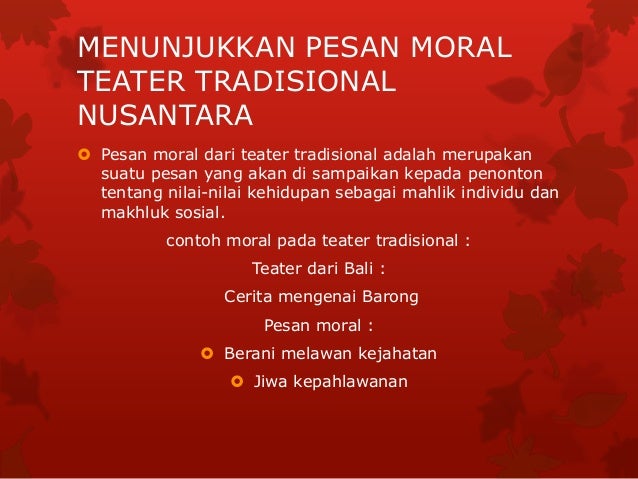 MENUNJUKKAN PESAN MORAL TEATER TRADISIONAL NUSANTARA

Pesan moral dari teater tradisional adalah merupakan suatu pesan yang akan di sampaikan kepada penonton tentang nilai-nilai kehidupan sebagai mahlik individu dan makhluk sosial.

contoh moral pada teater tradisional :

Teater dari Bali :

Cerita mengenai Barong

Pesan moral :

Berani melawan kejahatan

Jiwa kepahlawanan